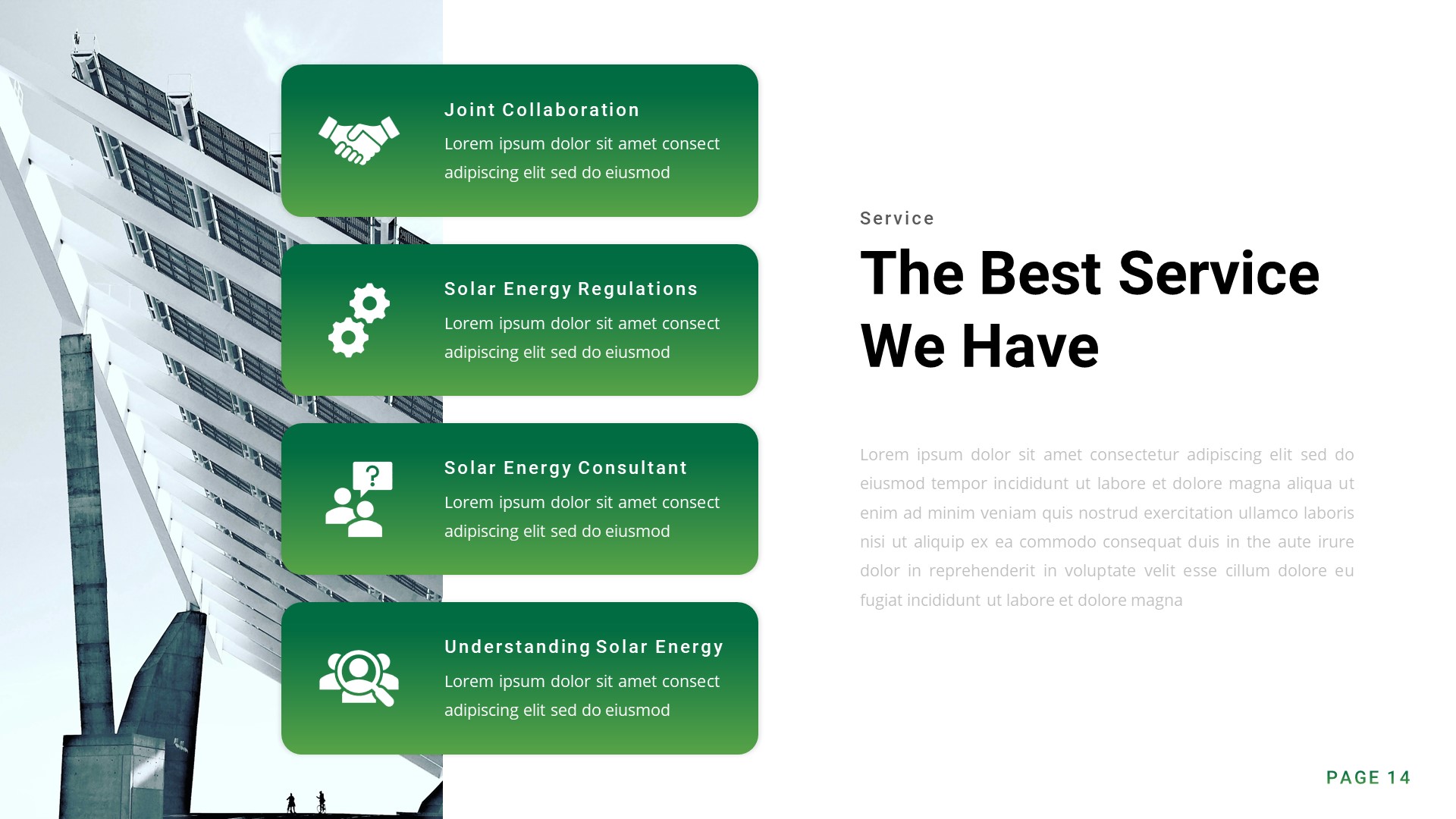 Joint Collaboration

Lorem ipsum dolor sit amet consect adipiscing elit sed do eiusmod

Solar Energy Regulations

Lorem ipsum dolor sit amet consect adipiscing elit sed do eiusmod

Solar Energy Consultant

Lorem ipsum dolor sit amet consect adipiscing elit sed do eiusmod

Understanding Solar Energy

Lorem ipsum dolor sit amet consect adipiscing elit sed do eiusmod

Service

The Best Service We Have

Lorem ipsum dolor sit amet consectetur adipiscing elit sed do eiusmod tempor incididunt ut labore et dolore magna aliqua ut enim ad minim veniam quis nostrud exercitation ullamco laboris nisi ut aliquip ex ea commodo consequat duis in the aute irure dolor in reprehenderit in voluptate velit esse cillum dolore eu fugiat incididunt ut labore et dolore magna

PAGE 14